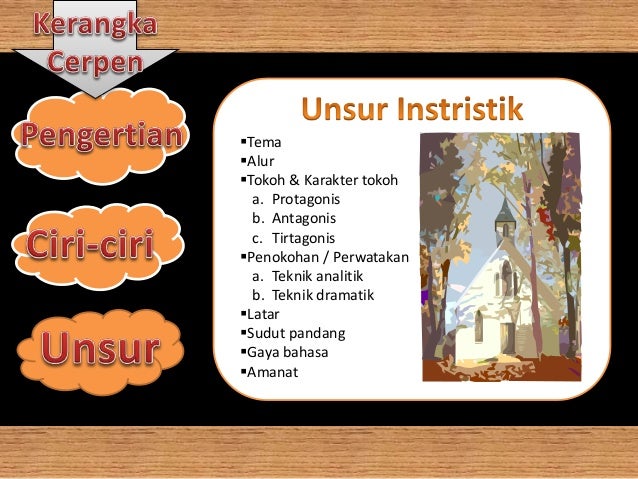 Kerangka Cerpen

Pengertian

Ciri-ciri

Unsur

Unsur Instristik

▪Tema
▪Alur
▪Tokoh & Karakter tokoh
a. Protagonis
b. Antagonis
c. Tirtagonis
▪Penokohan / Perwatakan
a. Teknik analitik
b. Teknik dramatik
▪Latar
▪Sudut pandang
▪Gaya bahasa
▪Amanat